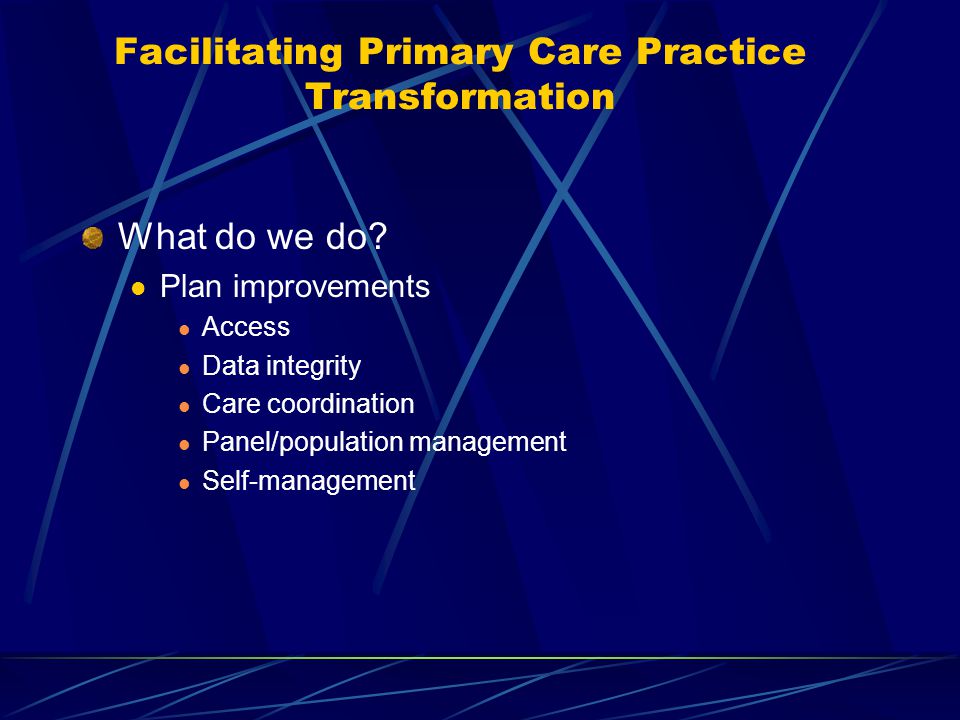 Facilitating Primary Care Practice Transformation

What do we do?

Plan improvements

Access

Data integrity

Care coordination

Panel/population management

Self-management